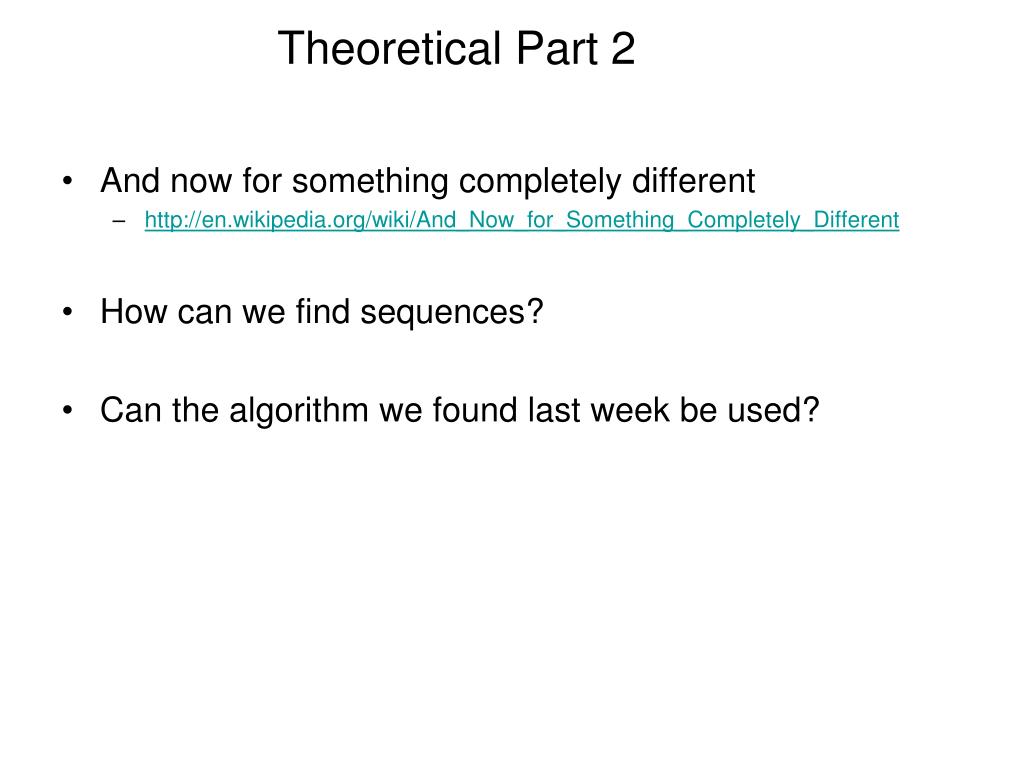 Theoretical Part 2

• And now for something completely different
– http://en.wikipedia.org/wiki/And_Now_for_Something_Completely_Different

• How can we find sequences?

• Can the algorithm we found last week be used?